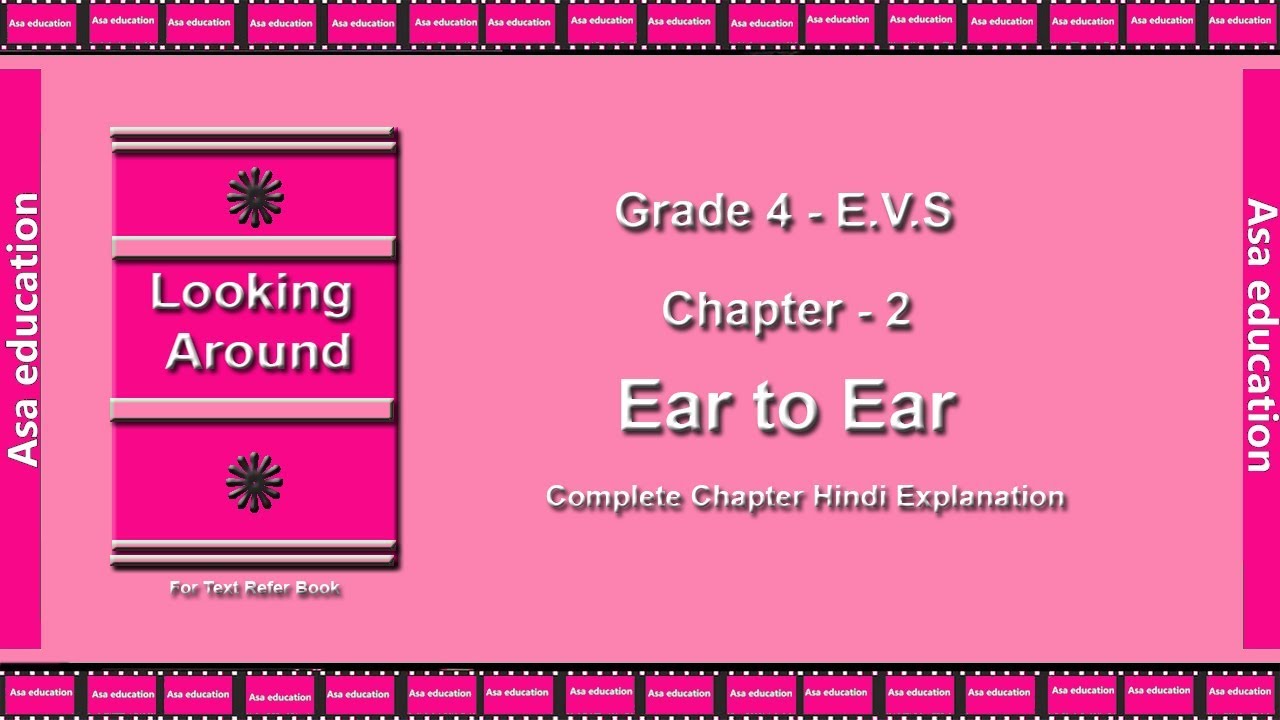 Asa education Asa education Asa education Asa education Asa education Asa education Asa education Asa education Asa education Asa education Asa education Asa education Asa education Asa education Asa education Asa education

Asa education

Looking Around

For Text Refer Book

Grade 4 - E.V.S

Chapter - 2

Ear to Ear

Complete Chapter Hindi Explanation

Asa education

Asa education Asa education Asa education Asa education Asa education Asa education Asa education Asa education Asa education Asa education Asa education Asa education Asa education Asa education Asa education Asa education